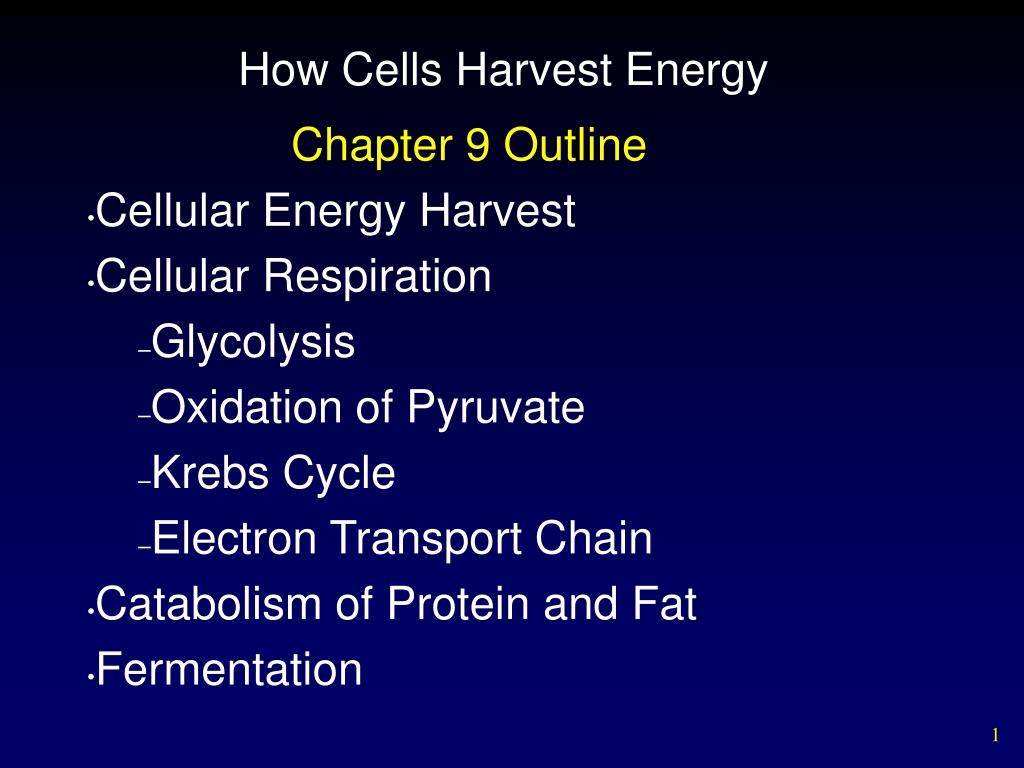 How Cells Harvest Energy

Chapter 9 Outline

• Cellular Energy Harvest
• Cellular Respiration
- Glycolysis
- Oxidation of Pyruvate
- Krebs Cycle
- Electron Transport Chain
• Catabolism of Protein and Fat
• Fermentation

1